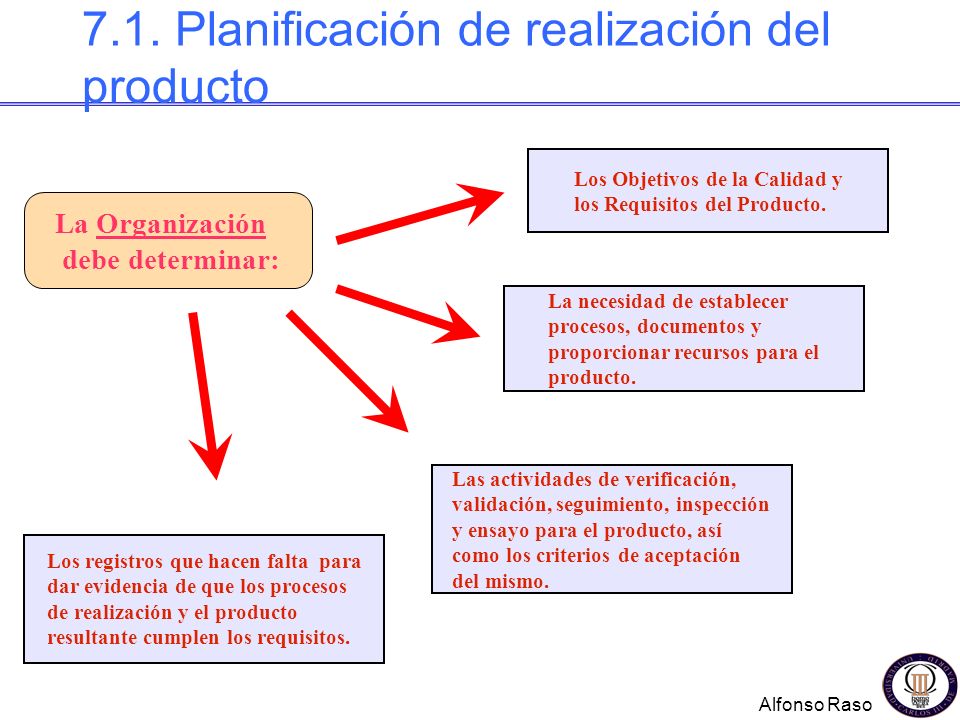 7.1. Planificación de realización del producto

La Organización debe determinar:

Los Objetivos de la Calidad y los Requisitos del Producto.

La necesidad de establecer procesos, documentos y proporcionar recursos para el producto.

Las actividades de verificación, validación, seguimiento, inspección y ensayo para el producto, así como los criterios de aceptación del mismo.

Los registros que hacen falta para dar evidencia de que los procesos de realización y el producto resultante cumplen los requisitos.

Alfonso Raso